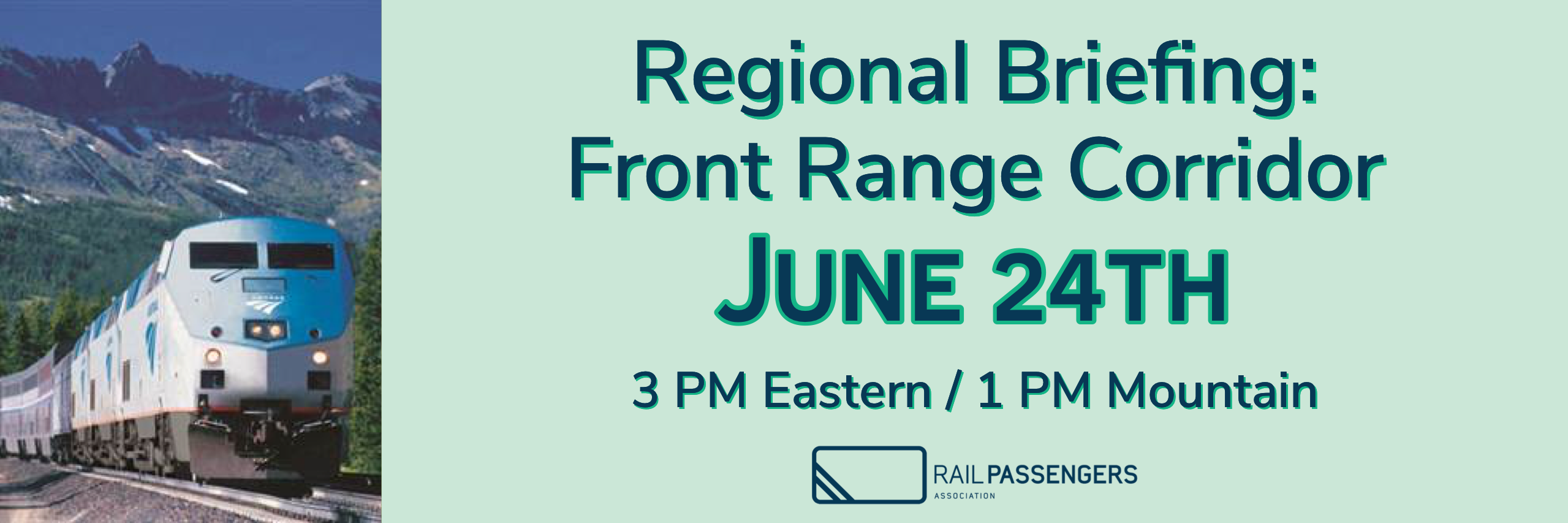 Regional Briefing:
Front Range Corridor
JUNE 24TH
3 PM Eastern / 1 PM Mountain

RAIL PASSENGERS
ASSOCIATION